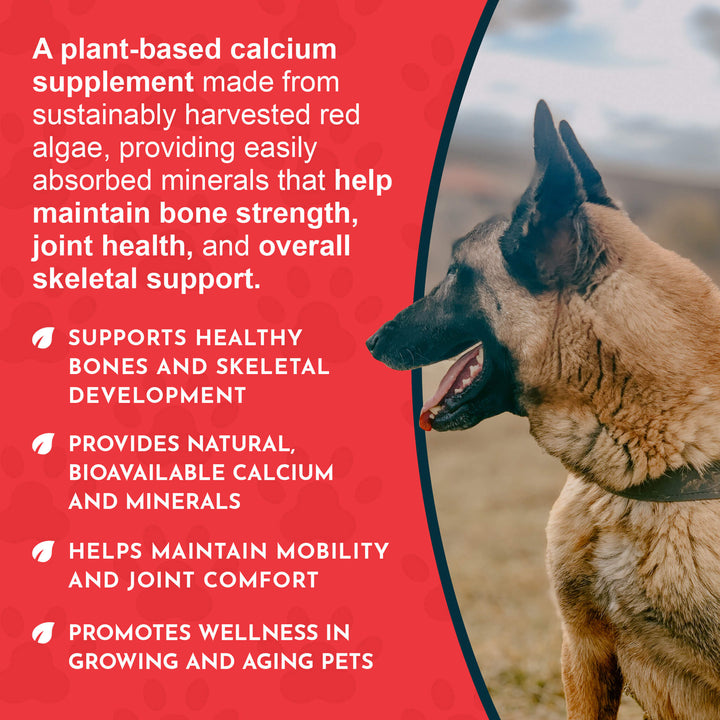 A plant-based calcium supplement made from sustainably harvested red algae, providing easily absorbed minerals that help maintain bone strength, joint health, and overall skeletal support.

SUPPORTS HEALTHY BONES AND SKELETAL DEVELOPMENT

PROVIDES NATURAL, BIOAVAILABLE CALCIUM AND MINERALS

HELPS MAINTAIN MOBILITY AND JOINT COMFORT

PROMOTES WELLNESS IN GROWING AND AGING PETS